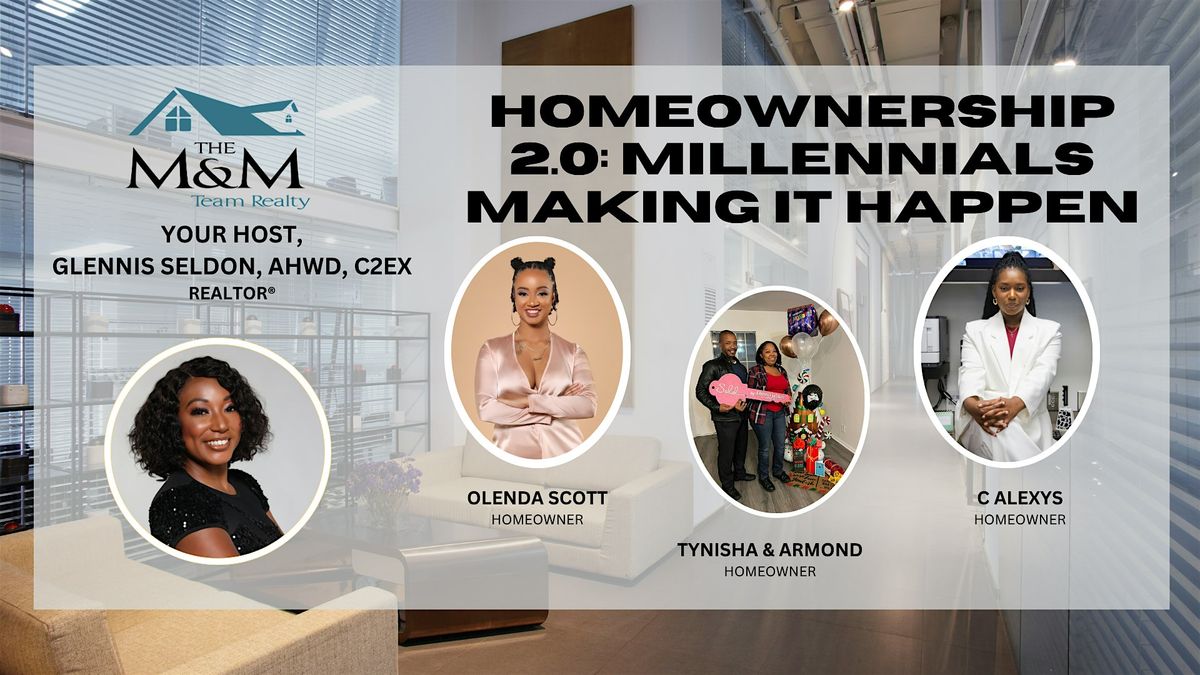 THE M&M Team Realty

YOUR HOST, GLENNIS SELDON, AHWD, C2EX
REALTOR®

HOMEOWNERSHIP 2.0: MILLENNIALS MAKING IT HAPPEN

OLENDA SCOTT
HOMEOWNER

TYNISHA & ARMOND
HOMEOWNER

C ALEXYS
HOMEOWNER